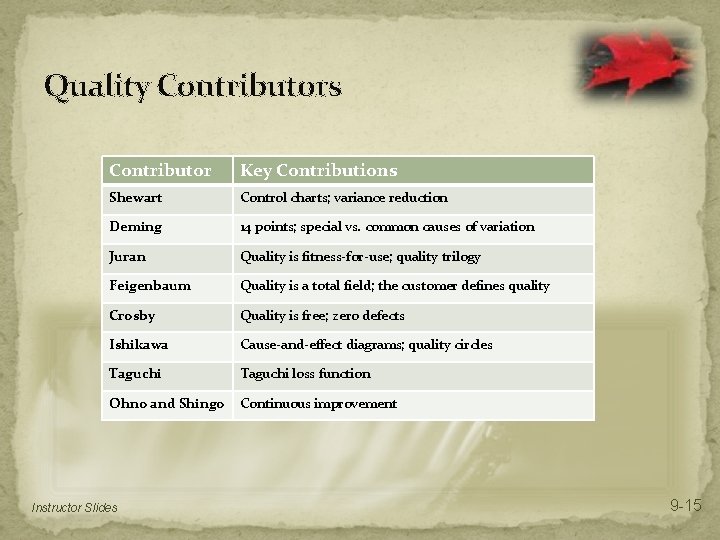 Quality Contributors

| Contributor | Key Contributions |
|---|---|
| Shewart | Control charts; variance reduction |
| Deming | 14 points; special vs. common causes of variation |
| Juran | Quality is fitness-for-use; quality trilogy |
| Feigenbaum | Quality is a total field; the customer defines quality |
| Crosby | Quality is free; zero defects |
| Ishikawa | Cause-and-effect diagrams; quality circles |
| Taguchi | Taguchi loss function |
| Ohno and Shingo | Continuous improvement |

Instructor Slides

9-15